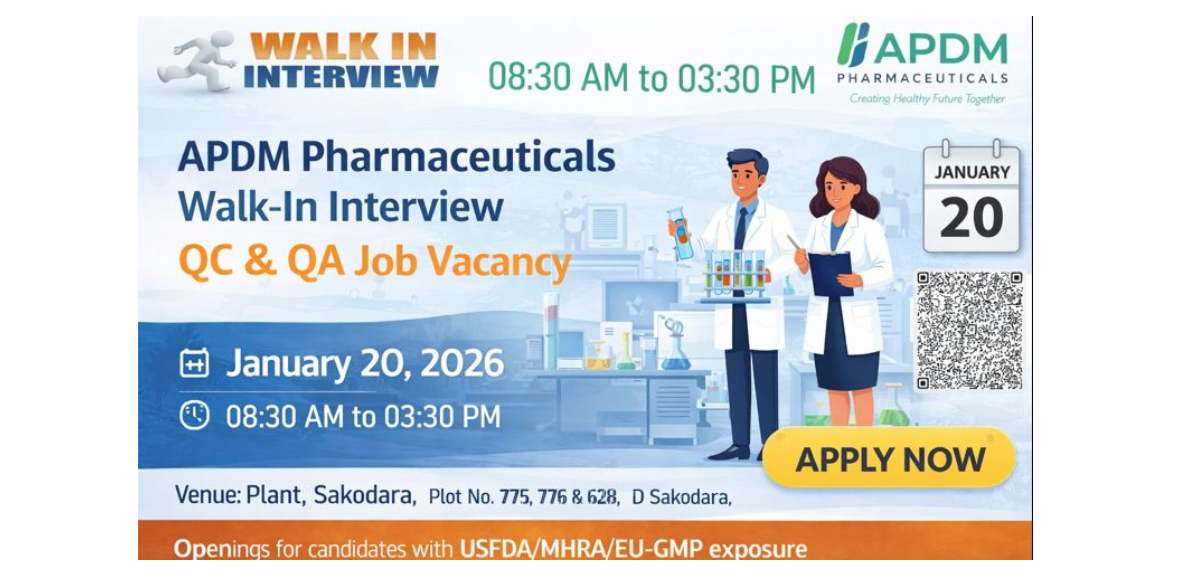 WALK IN INTERVIEW

08:30 AM to 03:30 PM

APDM PHARMACEUTICALS
Creating Healthy Future Together

APDM Pharmaceuticals
Walk-In Interview
QC & QA Job Vacancy

JANUARY
20

January 20, 2026
08:30 AM to 03:30 PM

APPLY NOW

Venue: Plant, Sakodara, Plot No. 775, 776 & 628, D Sakodara,

Openings for candidates with USFDA/MHRA/EU-GMP exposure